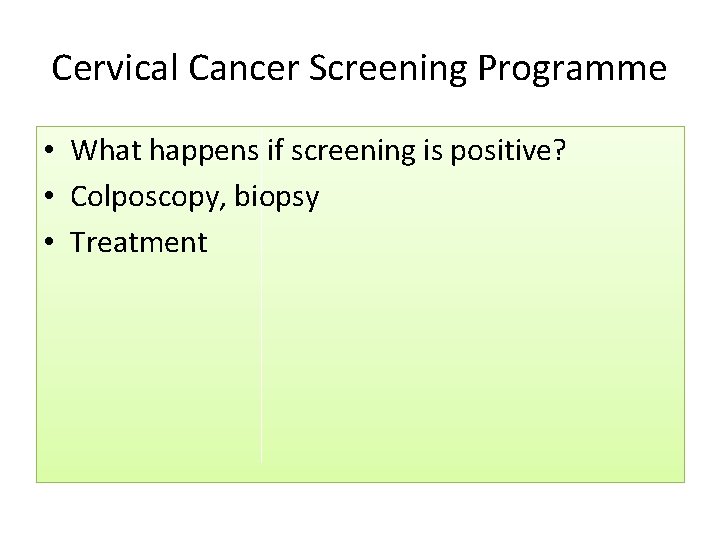 Cervical Cancer Screening Programme

• What happens if screening is positive?
• Colposcopy, biopsy
• Treatment